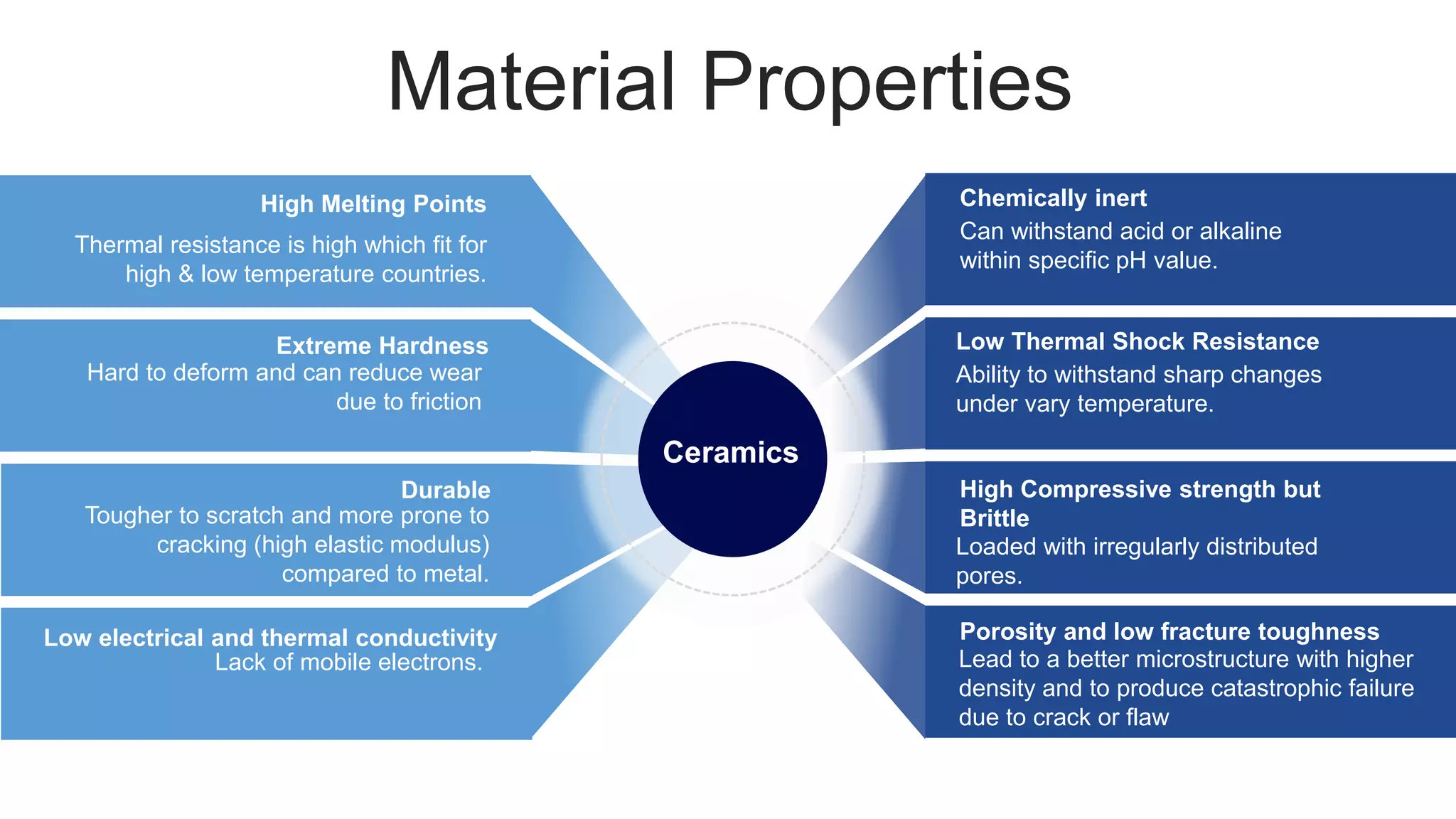 Material Properties

High Melting Points
Thermal resistance is high which fit for high & low temperature countries.

Extreme Hardness
Hard to deform and can reduce wear due to friction

Durable
Tougher to scratch and more prone to cracking (high elastic modulus) compared to metal.

Low electrical and thermal conductivity
Lack of mobile electrons.

Ceramics

Chemically inert
Can withstand acid or alkaline within specific pH value.

Low Thermal Shock Resistance
Ability to withstand sharp changes under vary temperature.

High Compressive strength but Brittle
Loaded with irregularly distributed pores.

Porosity and low fracture toughness
Lead to a better microstructure with higher density and to produce catastrophic failure due to crack or flaw